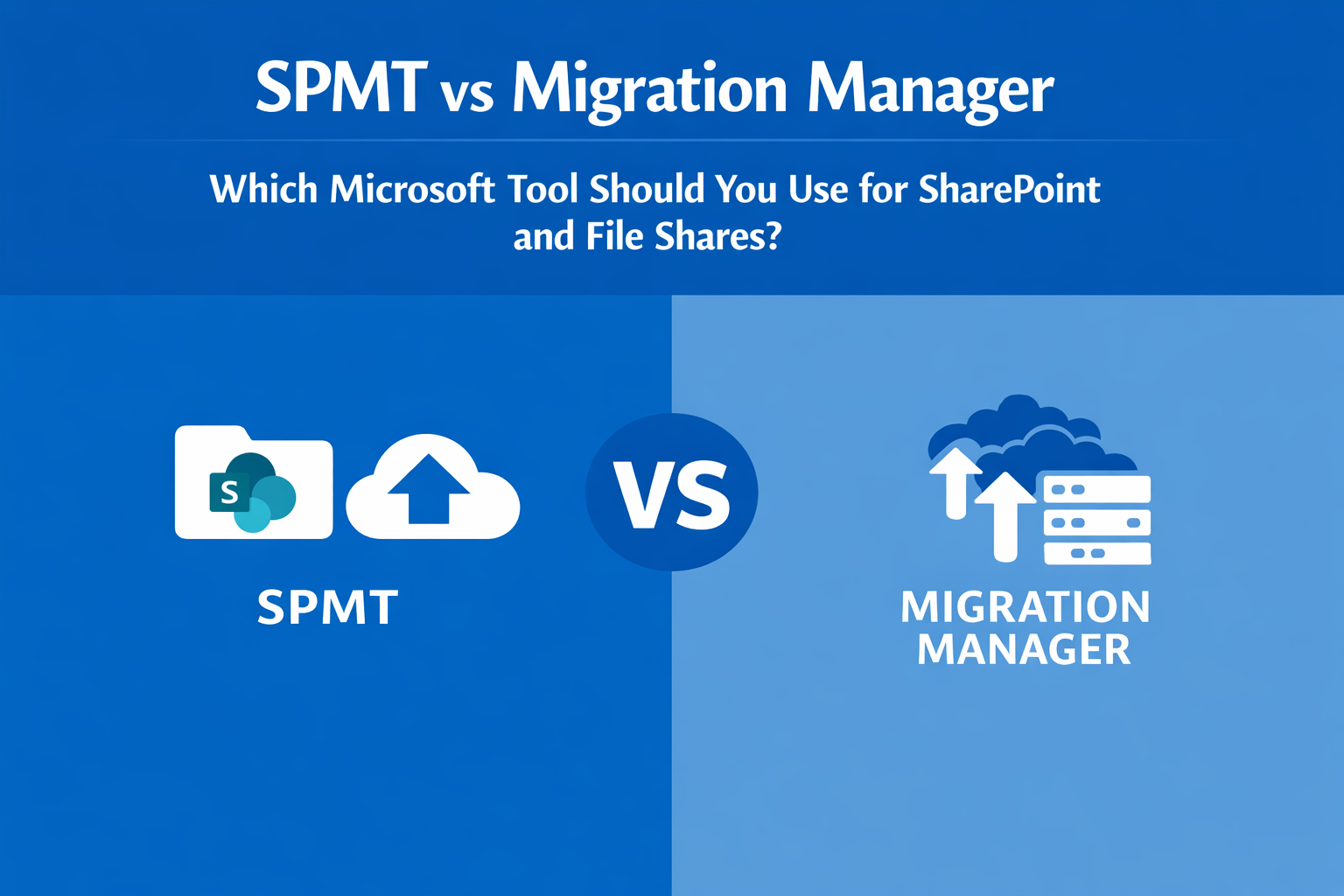 SPMT vs Migration Manager

Which Microsoft Tool Should You Use for SharePoint and File Shares?

S

SPMT

VS

MIGRATION MANAGER